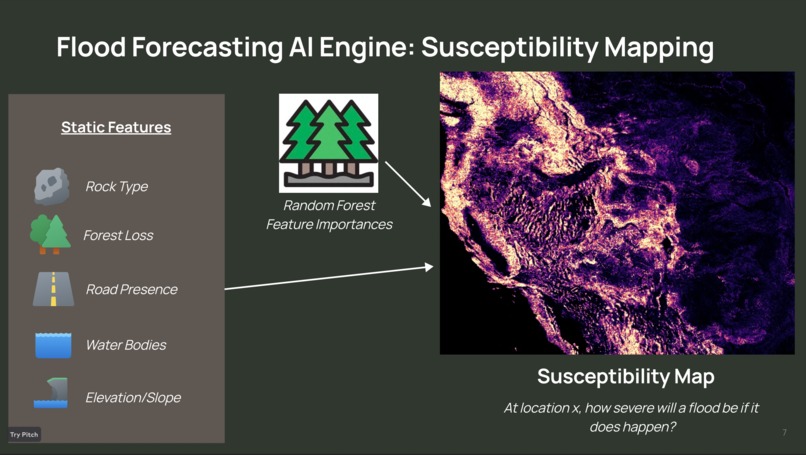 Flood Forecasting AI Engine: Susceptibility Mapping

Static Features

Rock Type

Forest Loss

Road Presence

Water Bodies

Elevation/Slope

Try Pitch

Random Forest Feature Importances

Susceptibility Map

At location x, how severe will a flood be if it does happen?

7